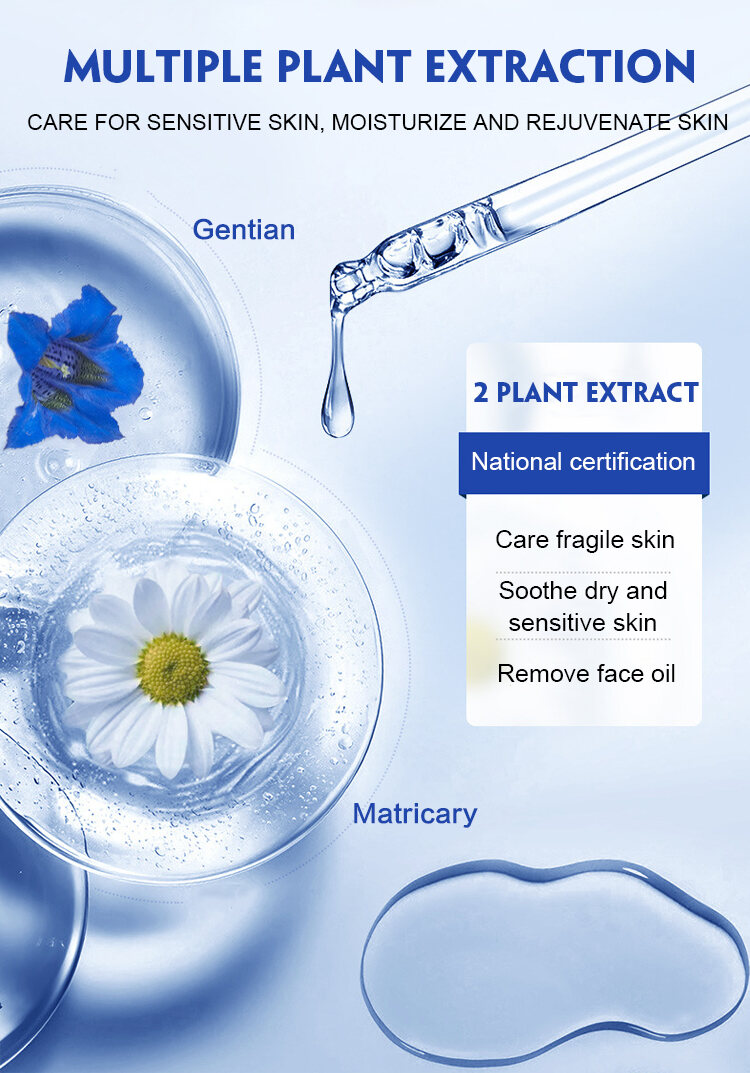 MULTIPLE PLANT EXTRACTION

CARE FOR SENSITIVE SKIN, MOISTURIZE AND REJUVENATE SKIN

Gentian

2 PLANT EXTRACT

National certification

Care fragile skin

Soothe dry and sensitive skin

Remove face oil

Matricary